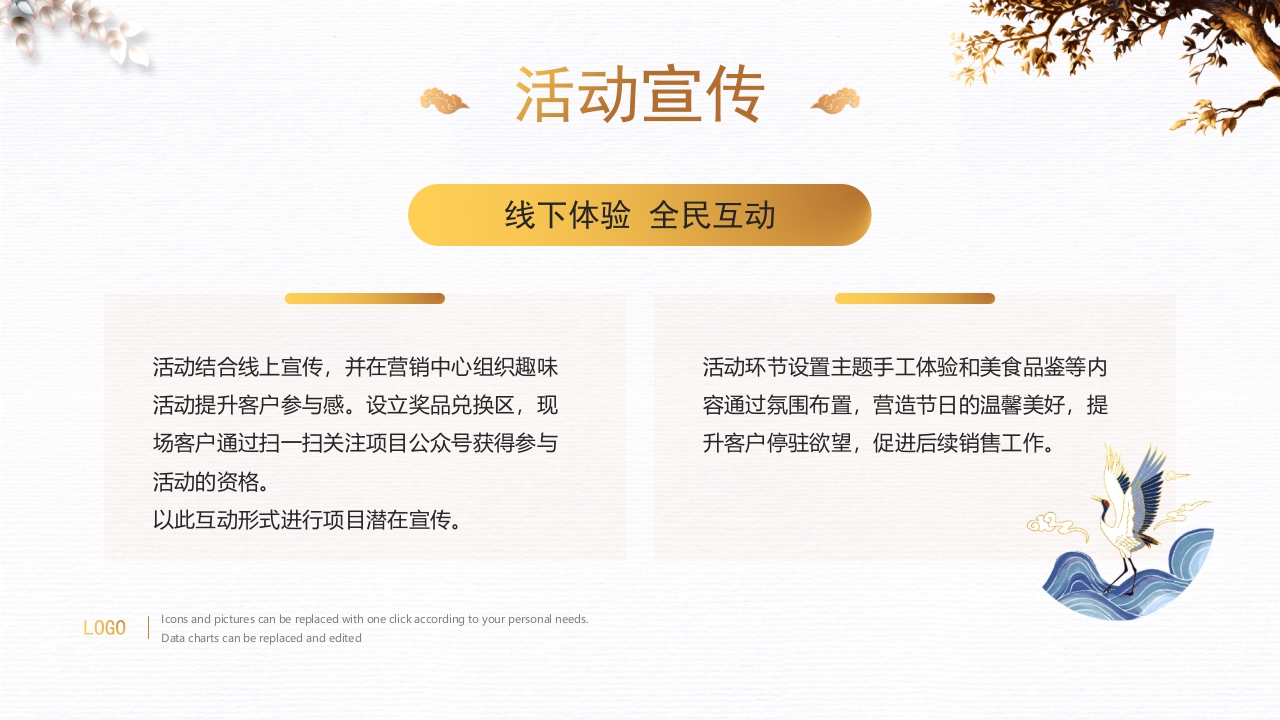 活动宣传

线下体验 全民互动

活动结合线上宣传，并在营销中心组织趣味活动提升客户参与感。设立奖品兑换区，现场客户通过扫一扫关注项目公众号获得参与活动的资格。
以此互动形式进行项目潜在宣传。

活动环节设置主题手工体验和美食品鉴等内容通过氛围布置，营造节日的温馨美好，提升客户停驻欲望，促进后续销售工作。

LOGO

Icons and pictures can be replaced with one click according to your personal needs.
Data charts can be replaced and edited